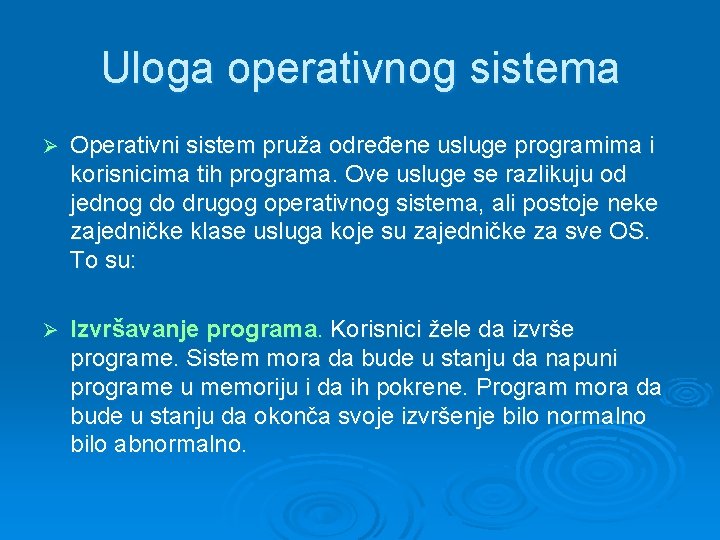 Uloga operativnog sistema

➢ Operativni sistem pruža određene usluge programima i korisnicima tih programa. Ove usluge se razlikuju od jednog do drugog operativnog sistema, ali postoje neke zajedničke klase usluga koje su zajedničke za sve OS. To su:

➢ Izvršavanje programa. Korisnici žele da izvrše programe. Sistem mora da bude u stanju da napuni programe u memoriju i da ih pokrene. Program mora da bude u stanju da okonča svoje izvršenje bilo normalno bilo abnormalno.